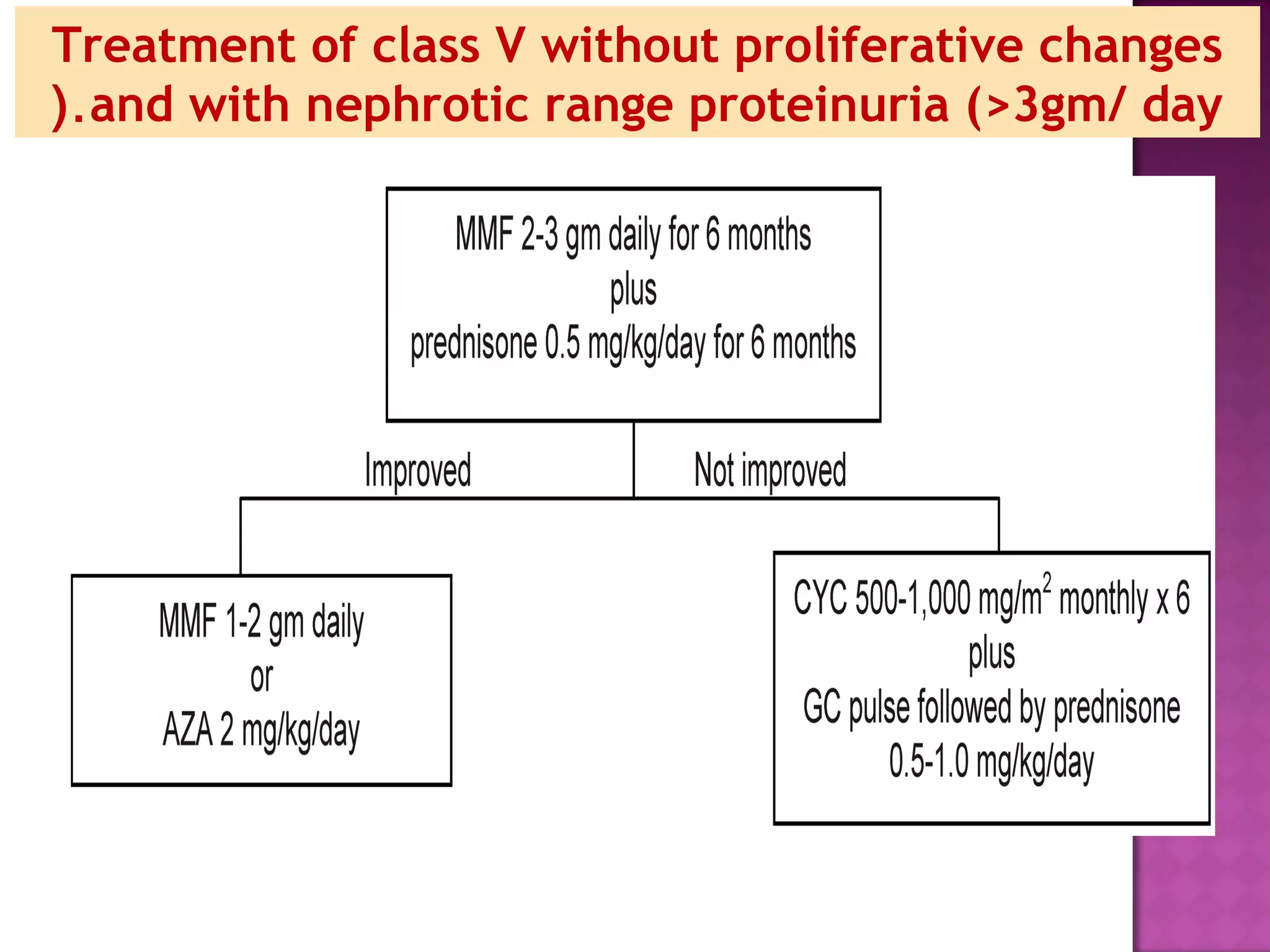 Treatment of class V without proliferative changes ).and with nephrotic range proteinuria (>3gm/ day

MMF 2-3 gm daily for 6 months
plus
prednisone 0.5 mg/kg/day for 6 months

Improved

Not improved

MMF 1-2 gm daily
or
AZA 2 mg/kg/day

CYC 500-1,000 mg/m$^2$ monthly x 6
plus
GC pulse followed by prednisone
0.5-1.0 mg/kg/day